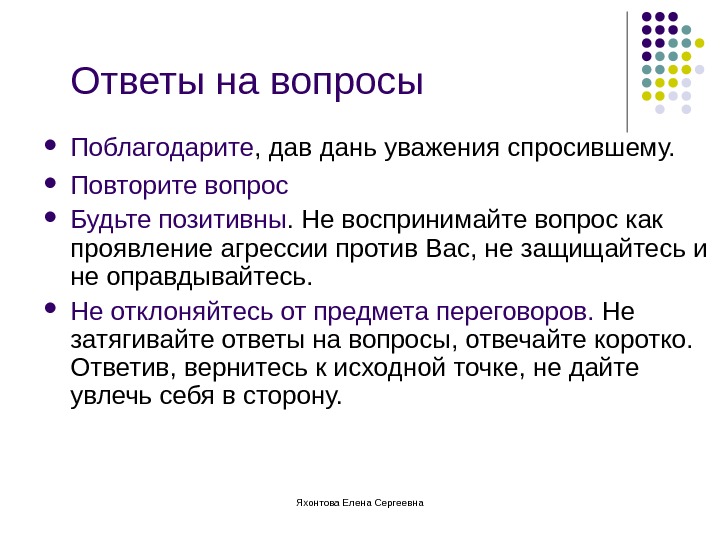 Ответы на вопросы

- Поблагодарите, дав дань уважения спросившему.
- Повторите вопрос
- Будьте позитивны. Не воспринимайте вопрос как проявление агрессии против Вас, не защищайтесь и не оправдывайтесь.
- Не отклоняйтесь от предмета переговоров. Не затягивайте ответы на вопросы, отвечайте коротко. Ответив, вернитесь к исходной точке, не дайте увлечь себя в сторону.

Яхонтова Елена Сергеевна